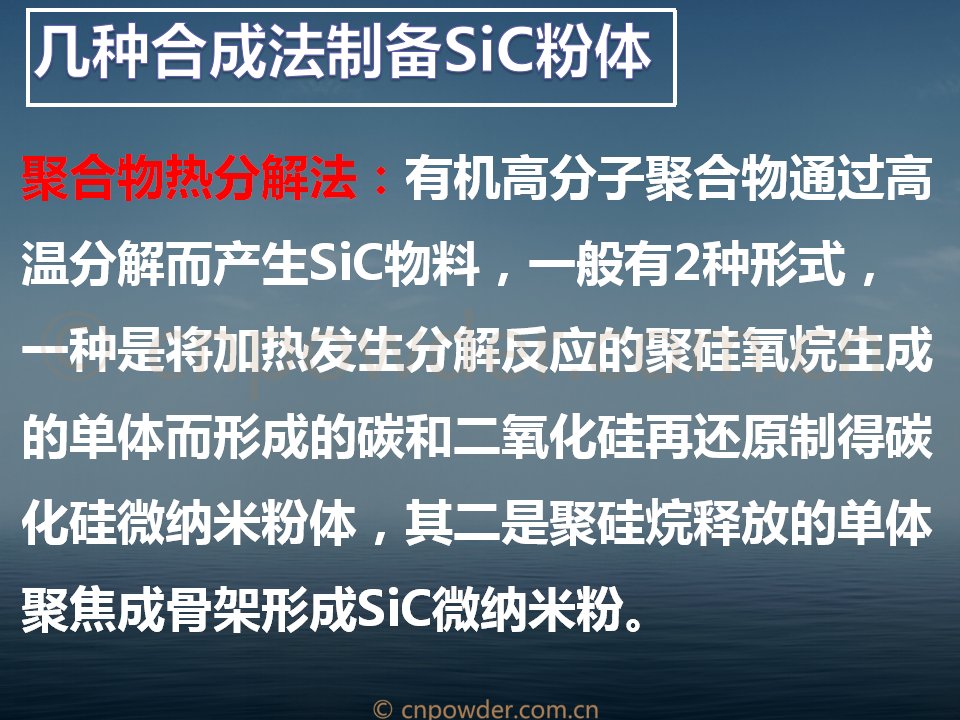 几种合成法制备SiC粉体

聚合物热分解法：有机高分子聚合物通过高温分解而产生SiC物料，一般有2种形式，一种是将加热发生分解反应的聚硅氧烷生成的单体而形成的碳和二氧化硅再还原制得碳化硅微纳米粉体，其二是聚硅烷释放的单体聚焦成骨架形成SiC微纳米粉。

© cnpowder.com.cn